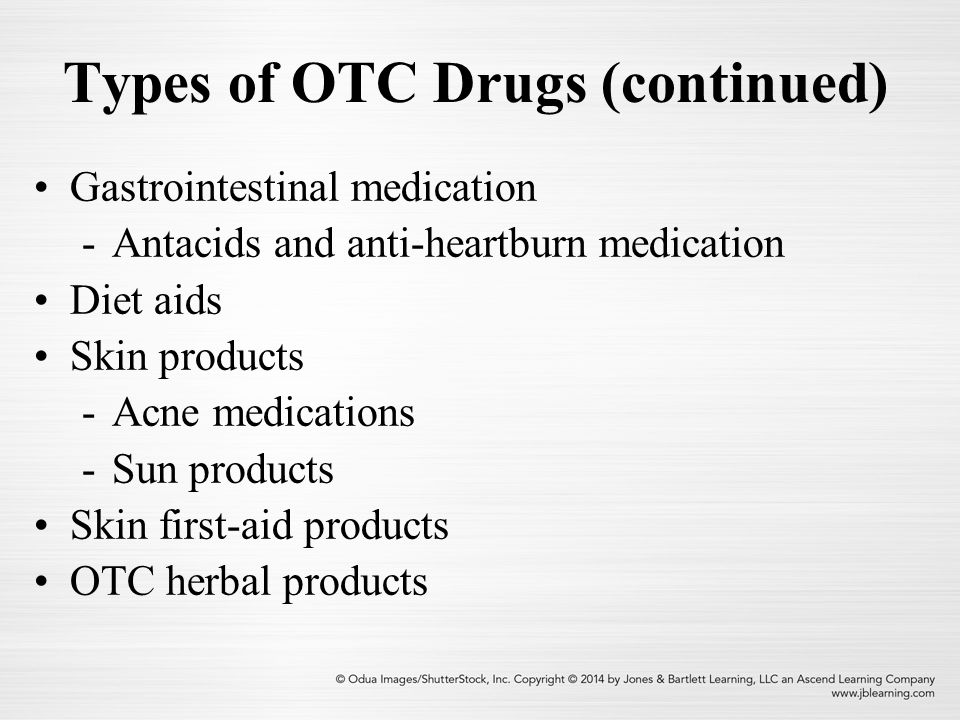 Types of OTC Drugs (continued)

• Gastrointestinal medication
  - Antacids and anti-heartburn medication
• Diet aids
• Skin products
  - Acne medications
  - Sun products
• Skin first-aid products
• OTC herbal products

© Odua Images/ShutterStock, Inc. Copyright © 2014 by Jones & Bartlett Learning, LLC an Ascend Learning Company
www.jblearning.com